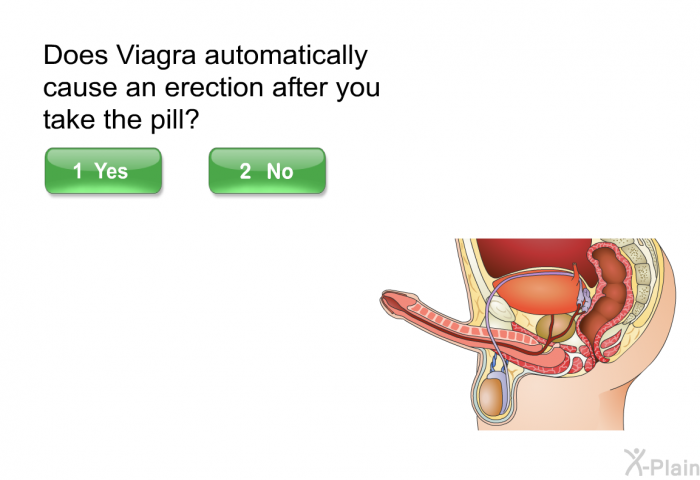 Does Viagra automatically cause an erection after you take the pill?

1 Yes

2 No

X-Plain